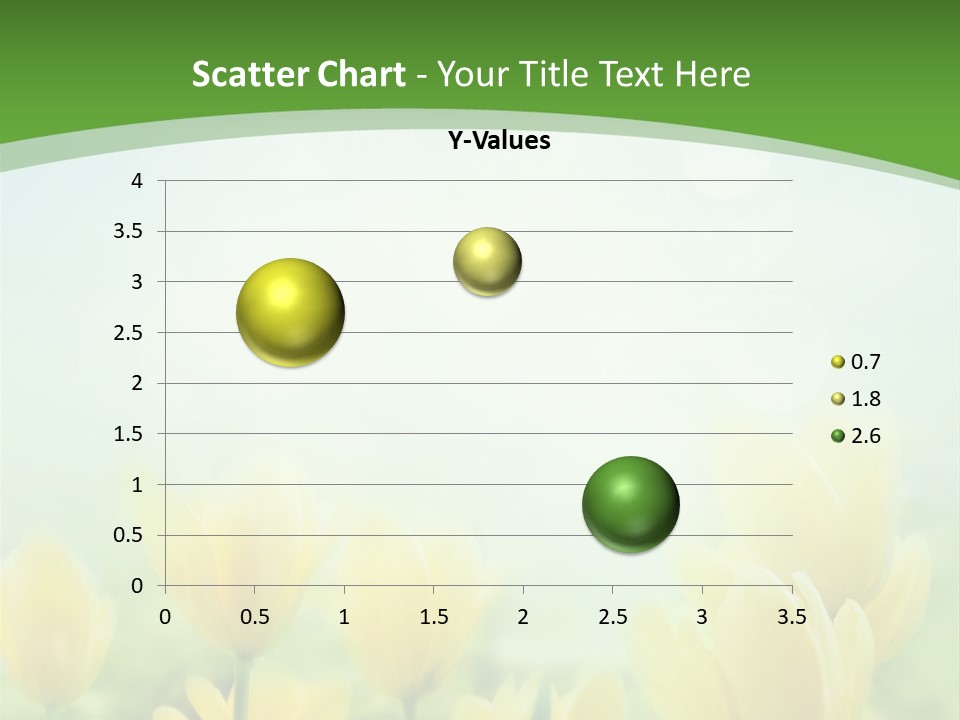 Scatter Chart - Your Title Text Here

Y-Values

4
3.5
3
2.5
2
1.5
1
0.5
0

0 0.5 1 1.5 2 2.5 3 3.5

0.7
1.8
2.6